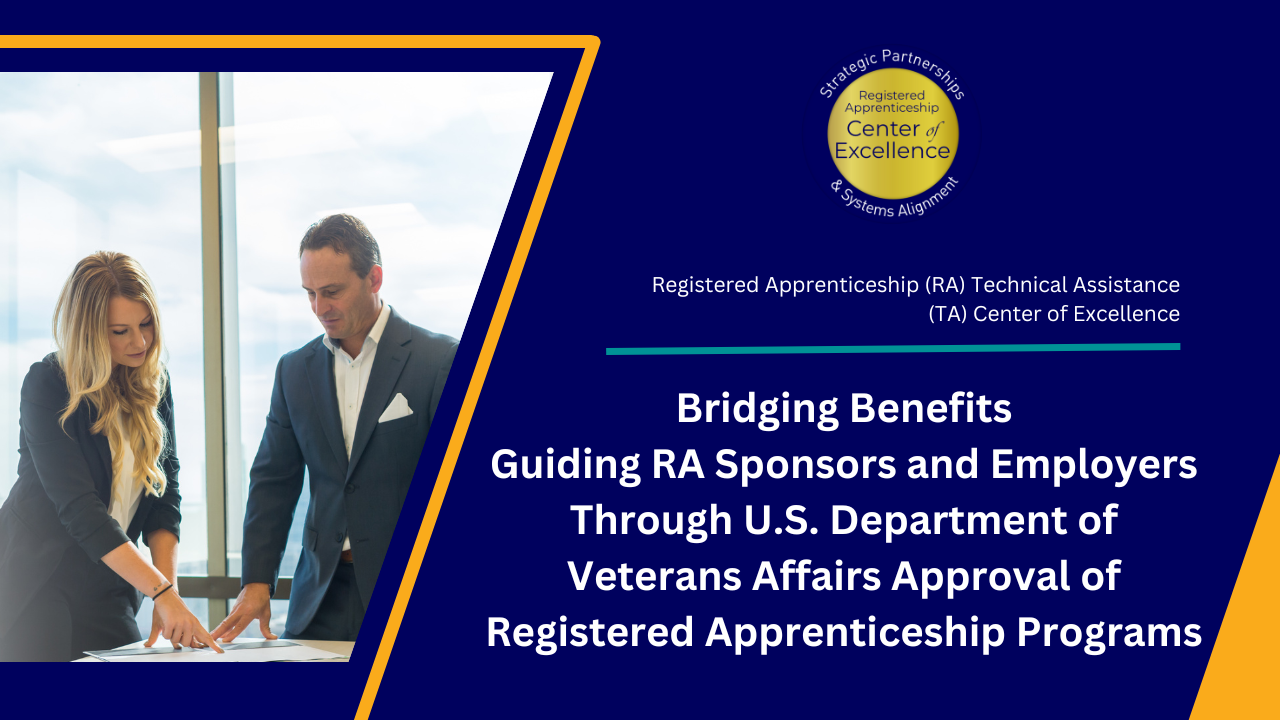 Strategic Partnerships
Registered Apprenticeship
Center of Excellence
& Systems Alignment

Registered Apprenticeship (RA) Technical Assistance (TA) Center of Excellence

Bridging Benefits
Guiding RA Sponsors and Employers Through U.S. Department of Veterans Affairs Approval of Registered Apprenticeship Programs